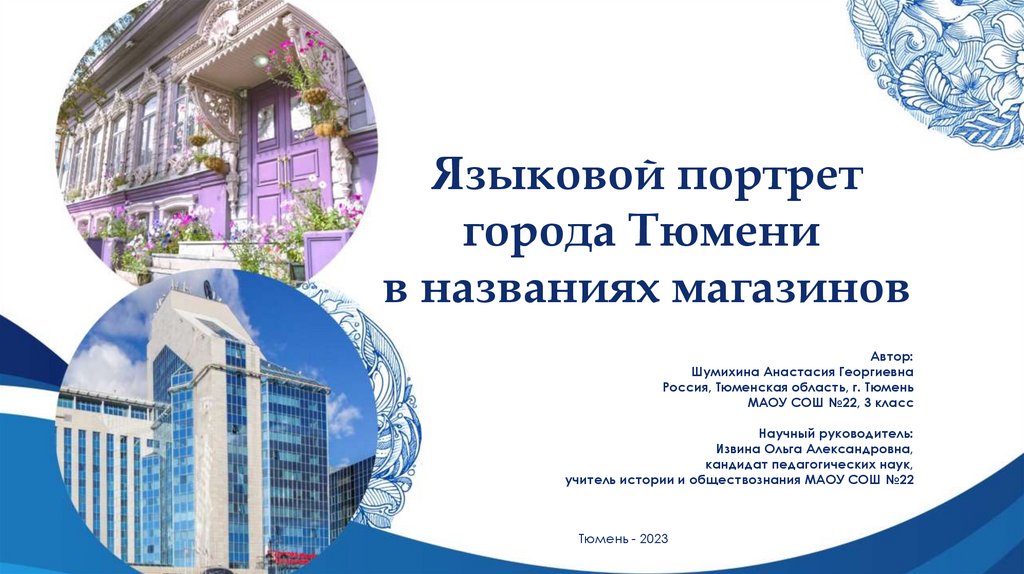 Языковой портрет города Тюмени в названиях магазинов

Автор:
Шумихина Анастасия Георгиевна
Россия, Тюменская область, г. Тюмень
МАОУ СОШ №22, 3 класс

Научный руководитель:
Извина Ольга Александровна,
кандидат педагогических наук,
учитель истории и обществознания МАОУ СОШ №22

Тюмень - 2023